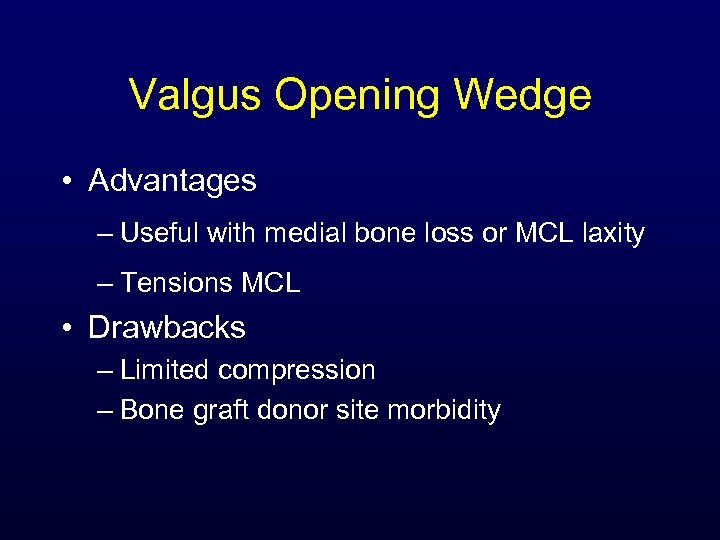 Valgus Opening Wedge

• Advantages
– Useful with medial bone loss or MCL laxity
– Tensions MCL
• Drawbacks
– Limited compression
– Bone graft donor site morbidity